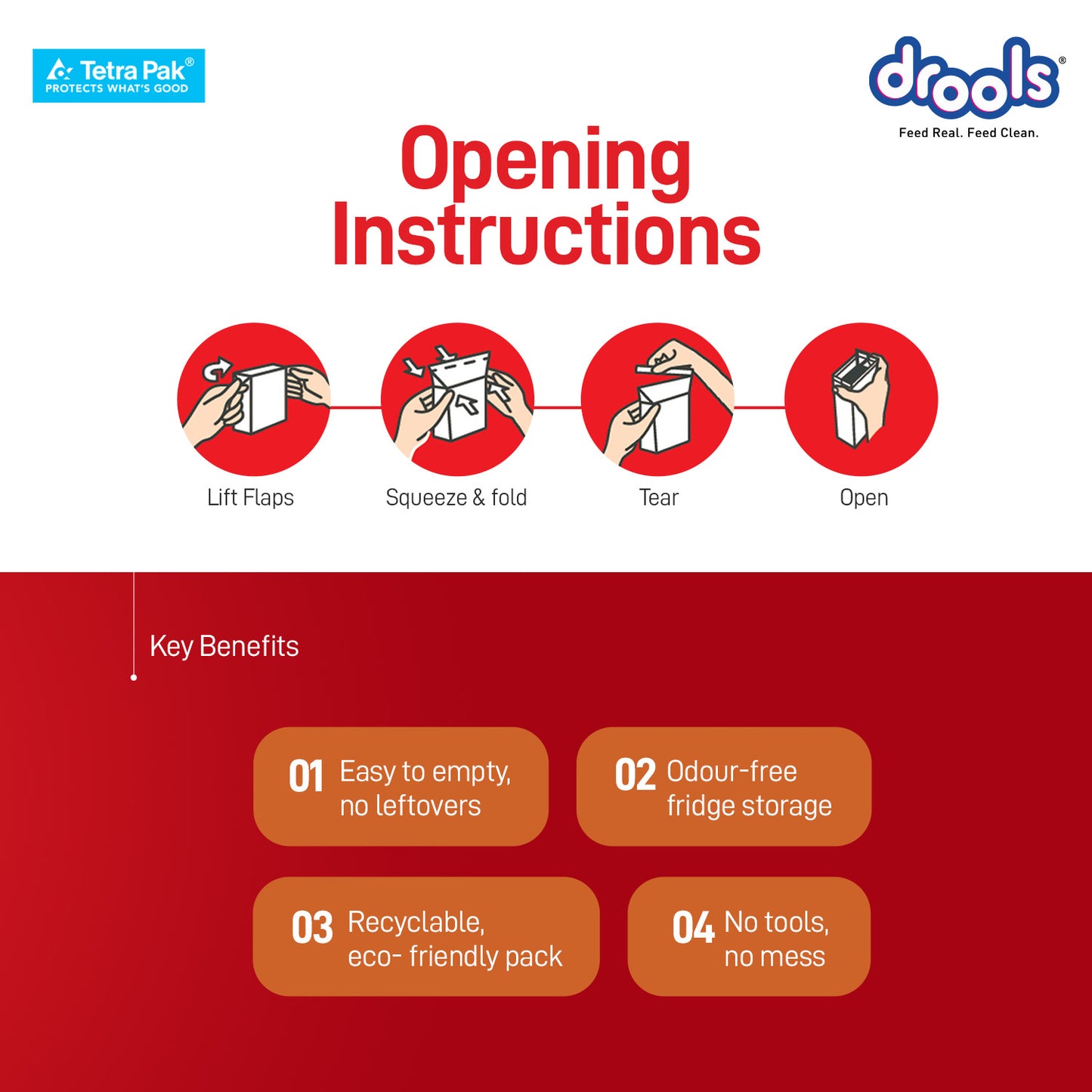 Tetra Pak®
PROTECTS WHAT'S GOOD

drools®
Feed Real. Feed Clean.

Opening Instructions

Lift Flaps

Squeeze & fold

Tear

Open

Key Benefits

01 Easy to empty, no leftovers

02 Odour-free fridge storage

03 Recyclable, eco- friendly pack

04 No tools, no mess